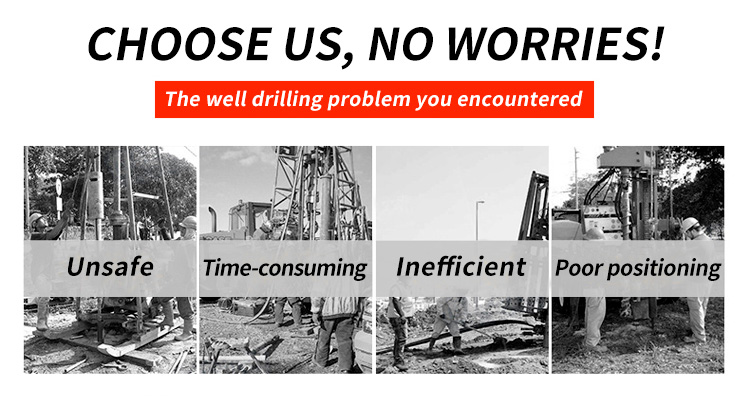 CHOOSE US, NO WORRIES!

The well drilling problem you encountered

Unsafe

Time-consuming

Inefficient

Poor positioning